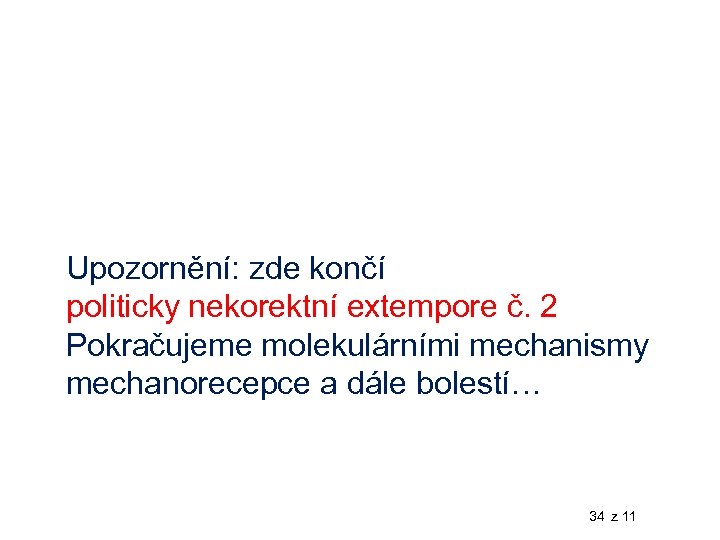 Upozornění: zde končí
politicky nekorektní extempore č. 2
Pokračujeme molekulárními mechanismy mechanorecepce a dále bolestí…

34 z 11